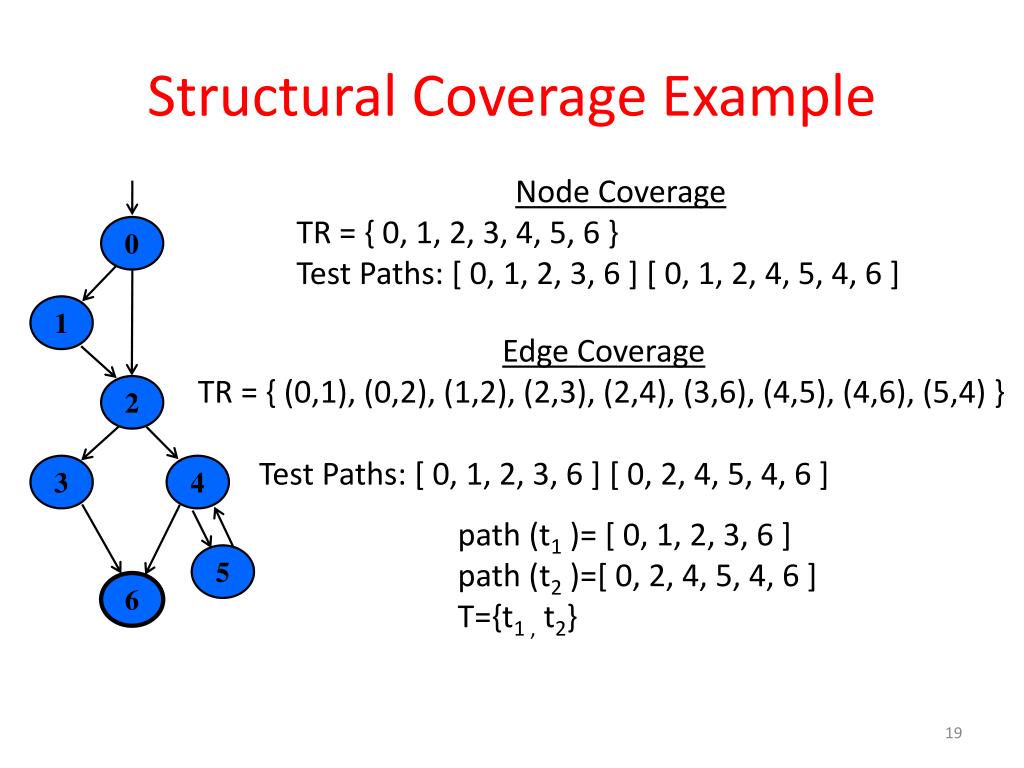 Structural Coverage Example

0
1
2
3
4
5
6

Node Coverage
TR = { 0, 1, 2, 3, 4, 5, 6 }
Test Paths: [ 0, 1, 2, 3, 6 ] [ 0, 1, 2, 4, 5, 4, 6 ]

Edge Coverage
TR = { (0,1), (0,2), (1,2), (2,3), (2,4), (3,6), (4,5), (4,6), (5,4) }

Test Paths: [ 0, 1, 2, 3, 6 ] [ 0, 2, 4, 5, 4, 6 ]

path ($t_1$ )= [ 0, 1, 2, 3, 6 ]
path ($t_2$ )=[ 0, 2, 4, 5, 4, 6 ]
T={$t_1$ , $t_2$}

19